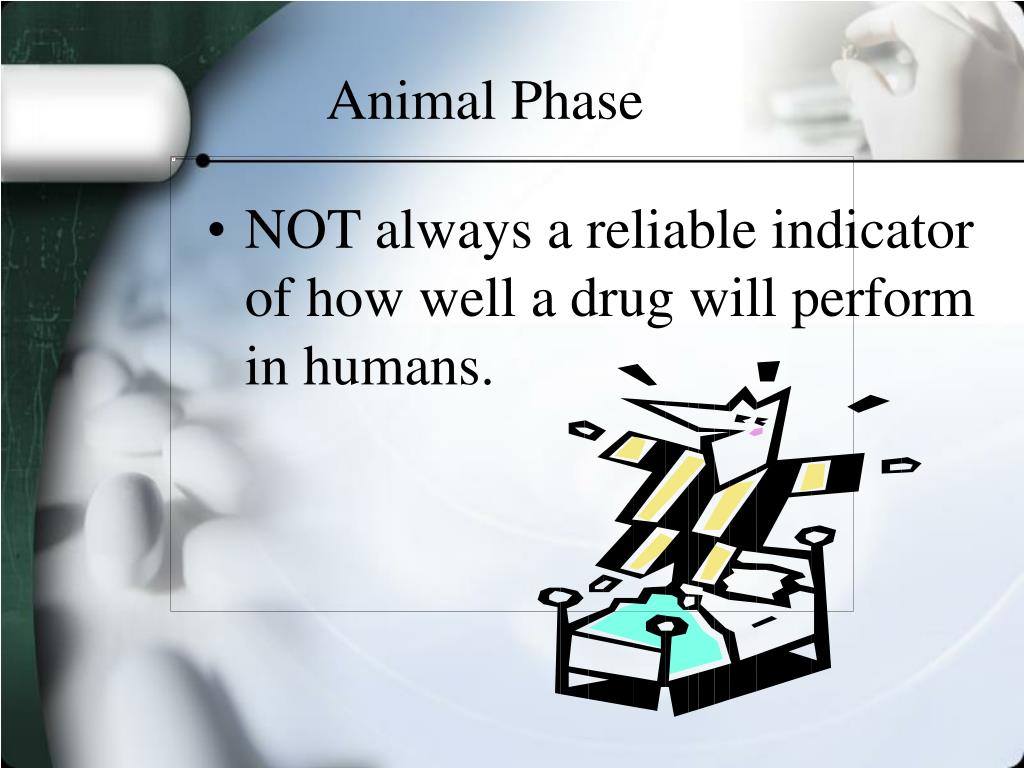 Animal Phase

• NOT always a reliable indicator of how well a drug will perform in humans.